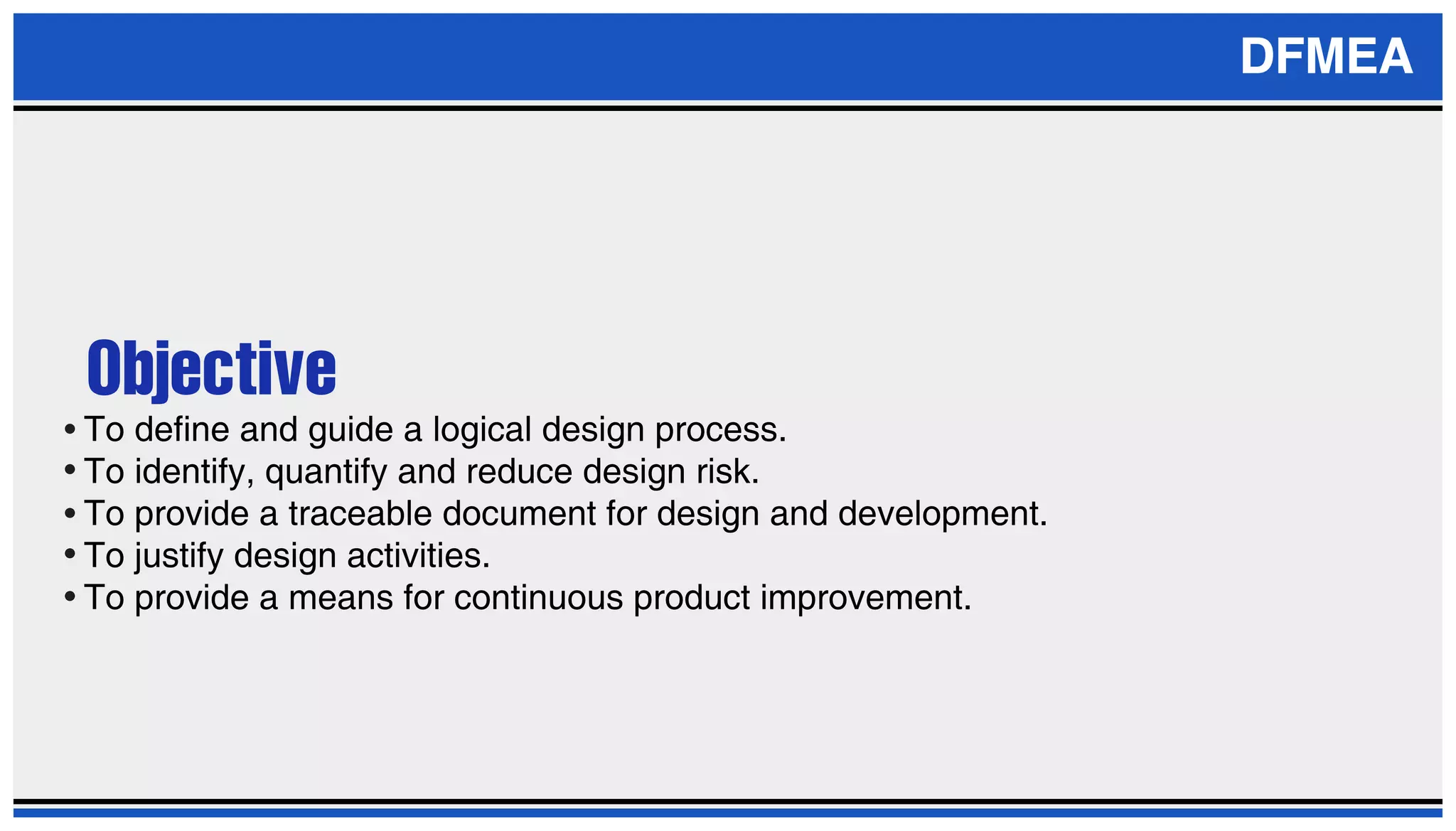 DFMEA

Objective

• To define and guide a logical design process.
• To identify, quantify and reduce design risk.
• To provide a traceable document for design and development.
• To justify design activities.
• To provide a means for continuous product improvement.